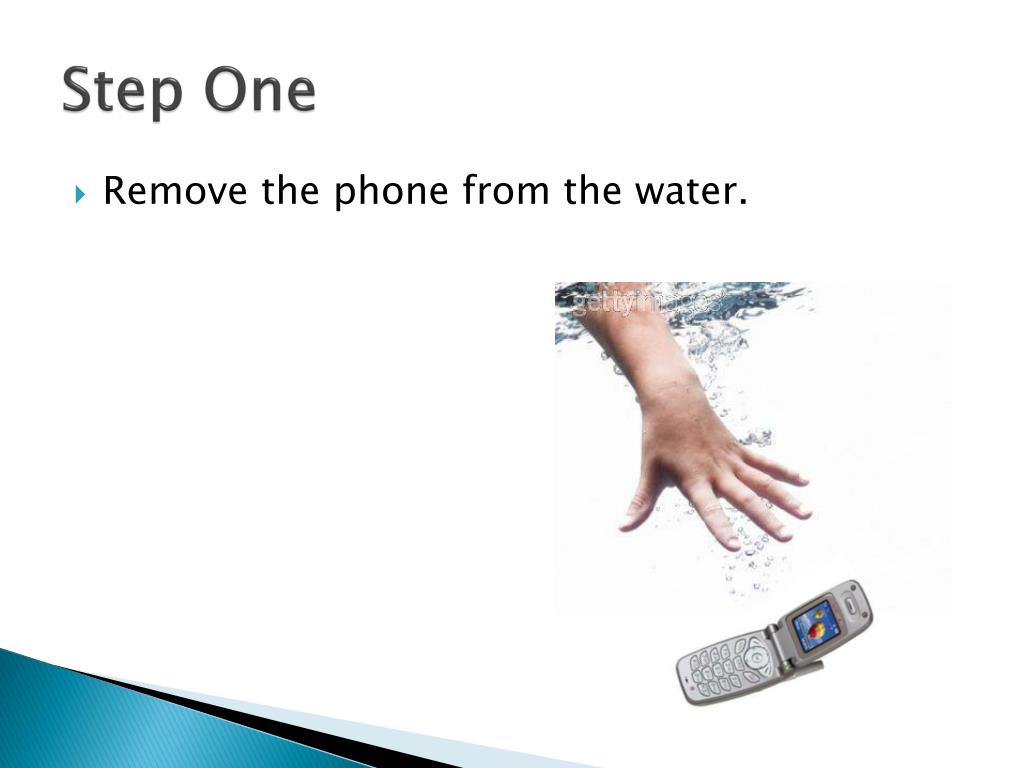 Step One

Remove the phone from the water.

gettyimages